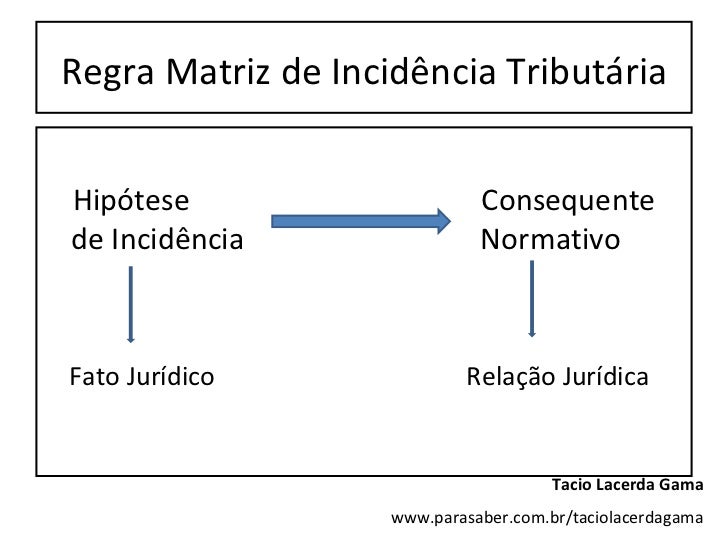 Regra Matriz de Incidência Tributária

Hipótese de Incidência

Consequente Normativo

Fato Jurídico

Relação Jurídica

Tacio Lacerda Gama

www.parasaber.com.br/taciolacerdagama